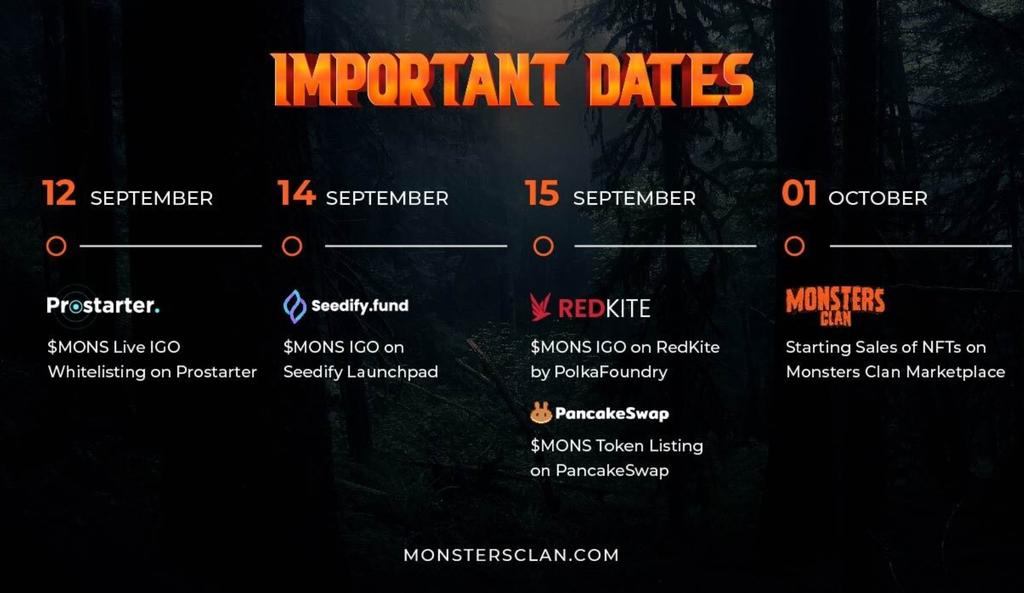 IMPORTANT DATES

12 SEPTEMBER

Prostarter.

\$MONS Live IGO Whitelisting on Prostarter

14 SEPTEMBER

Seedify.fund

\$MONS IGO on Seedify Launchpad

15 SEPTEMBER

REDKITE

\$MONS IGO on RedKite by PolkaFoundry

PancakeSwap

\$MONS Token Listing on PancakeSwap

01 OCTOBER

MONSTERS CLAN

Starting Sales of NFTs on Monsters Clan Marketplace

MONSTERSCLAN.COM